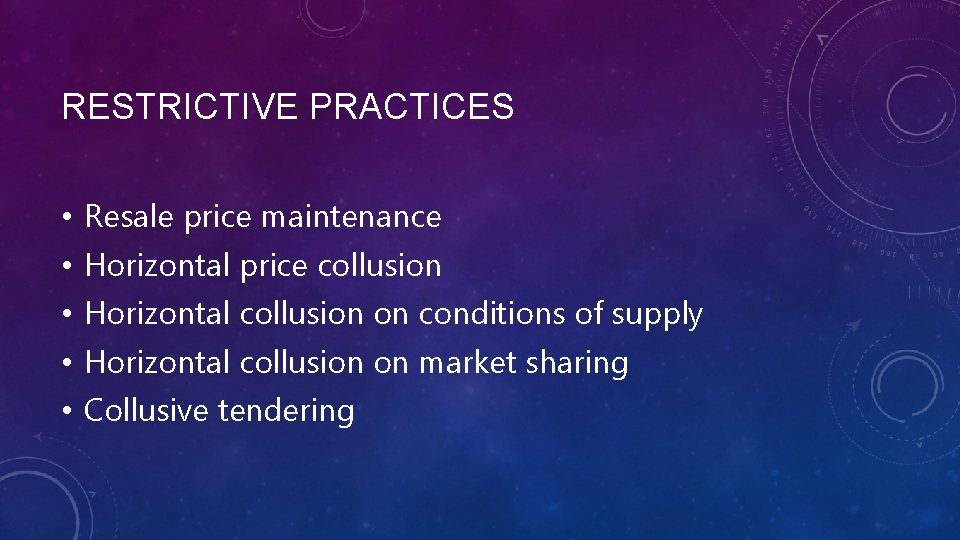 RESTRICTIVE PRACTICES

• Resale price maintenance
• Horizontal price collusion
• Horizontal collusion on conditions of supply
• Horizontal collusion on market sharing
• Collusive tendering